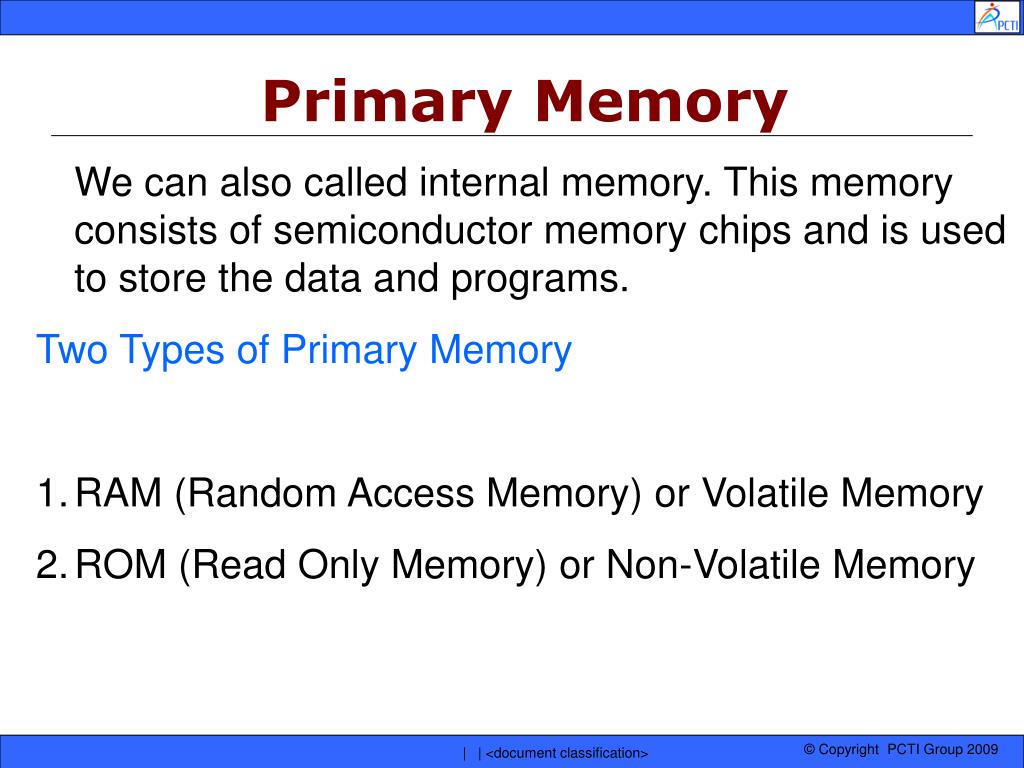 PCTI

Primary Memory

We can also called internal memory. This memory consists of semiconductor memory chips and is used to store the data and programs.

Two Types of Primary Memory

1. RAM (Random Access Memory) or Volatile Memory
2. ROM (Read Only Memory) or Non-Volatile Memory

| | <document classification>

© Copyright PCTI Group 2009